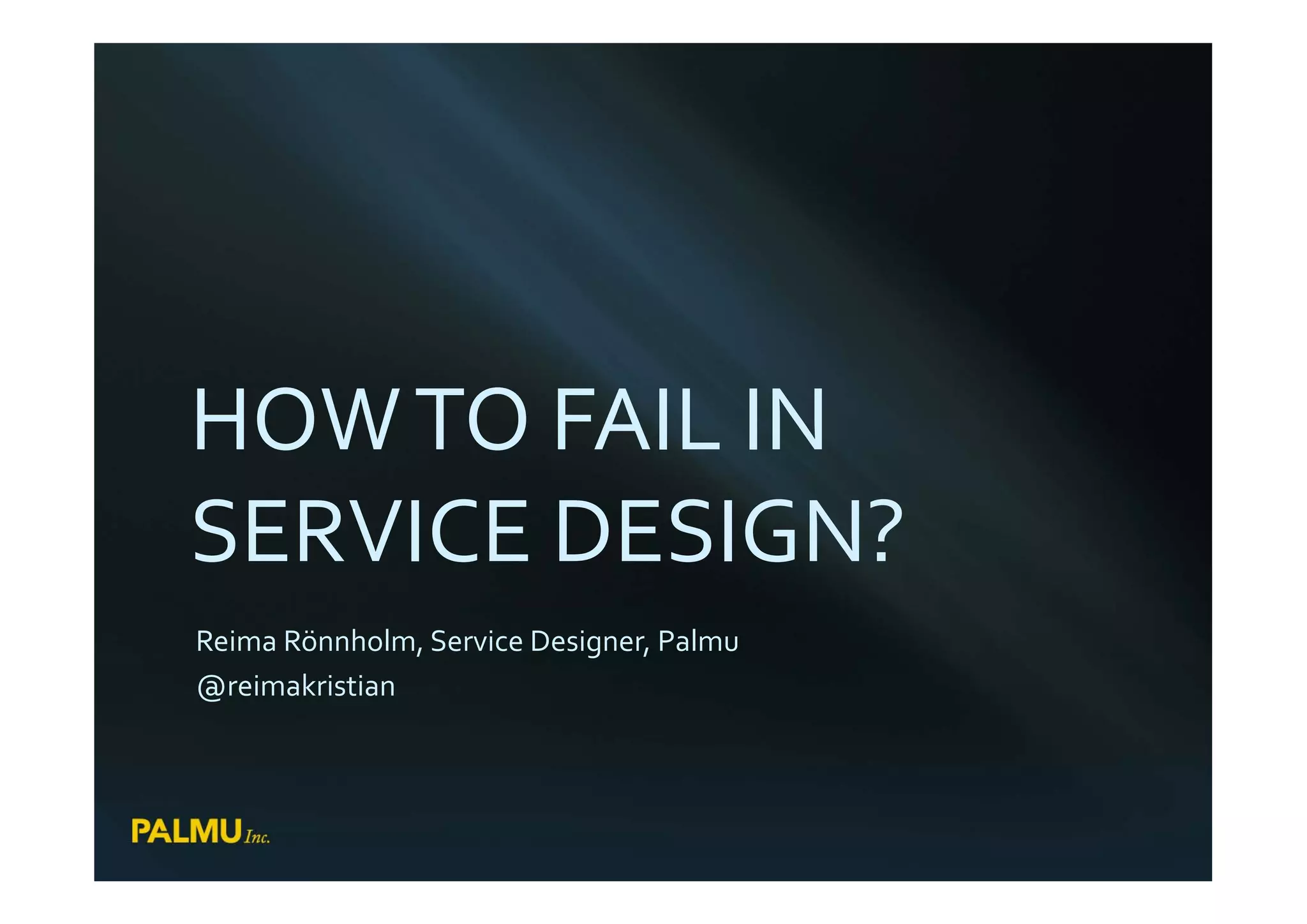 HOW TO FAIL IN SERVICE DESIGN?

Reima Rönnholm, Service Designer, Palmu
@reimakristian

PALMU Inc.